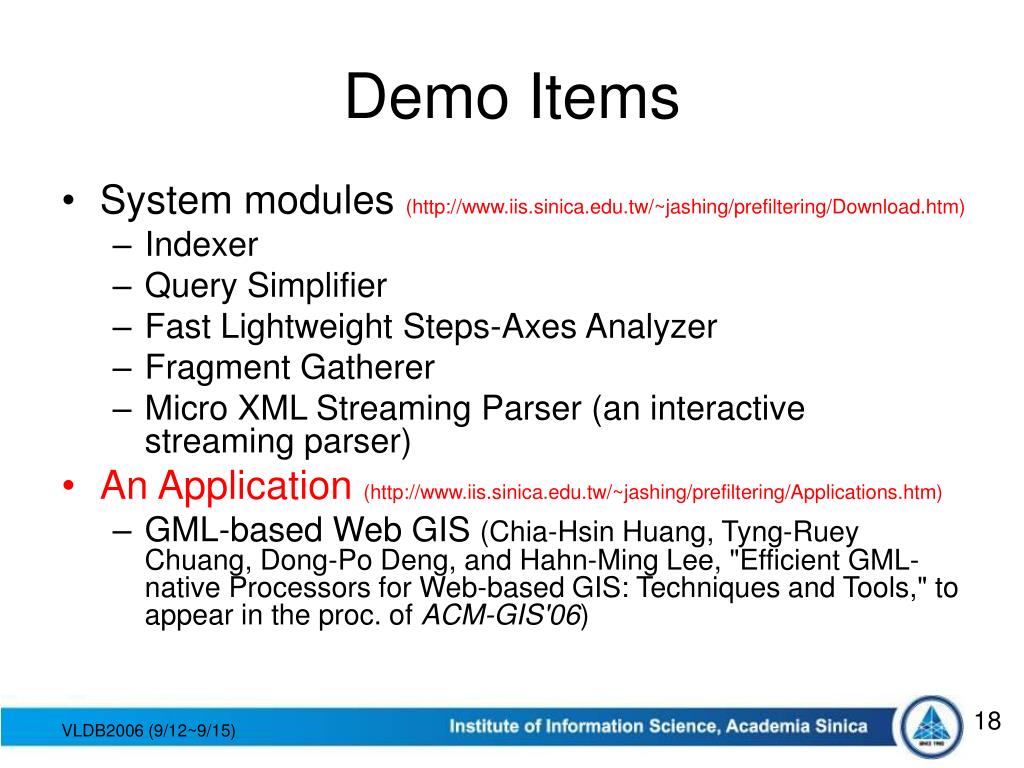 Demo Items

• System modules (http://www.iis.sinica.edu.tw/~jashing/prefiltering/Download.htm)
– Indexer
– Query Simplifier
– Fast Lightweight Steps-Axes Analyzer
– Fragment Gatherer
– Micro XML Streaming Parser (an interactive streaming parser)
• An Application (http://www.iis.sinica.edu.tw/~jashing/prefiltering/Applications.htm)
– GML-based Web GIS (Chia-Hsin Huang, Tyng-Ruey Chuang, Dong-Po Deng, and Hahn-Ming Lee, "Efficient GML-native Processors for Web-based GIS: Techniques and Tools," to appear in the proc. of ACM-GIS'06)

VLDB2006 (9/12~9/15)
Institute of Information Science, Academia Sinica
18